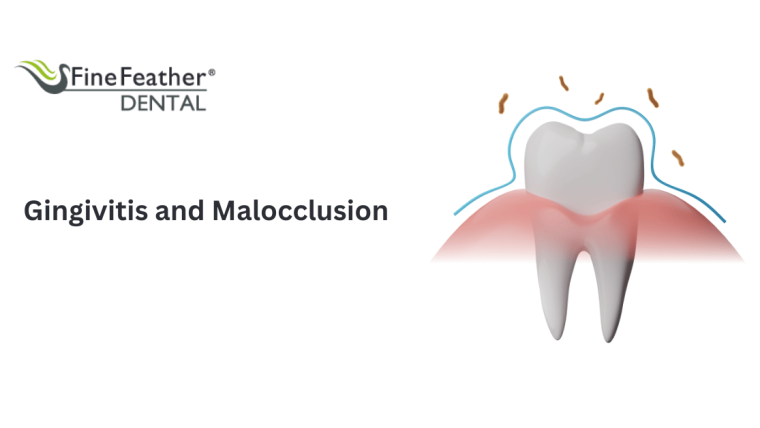 FineFeather®
DENTAL

Gingivitis and Malocclusion